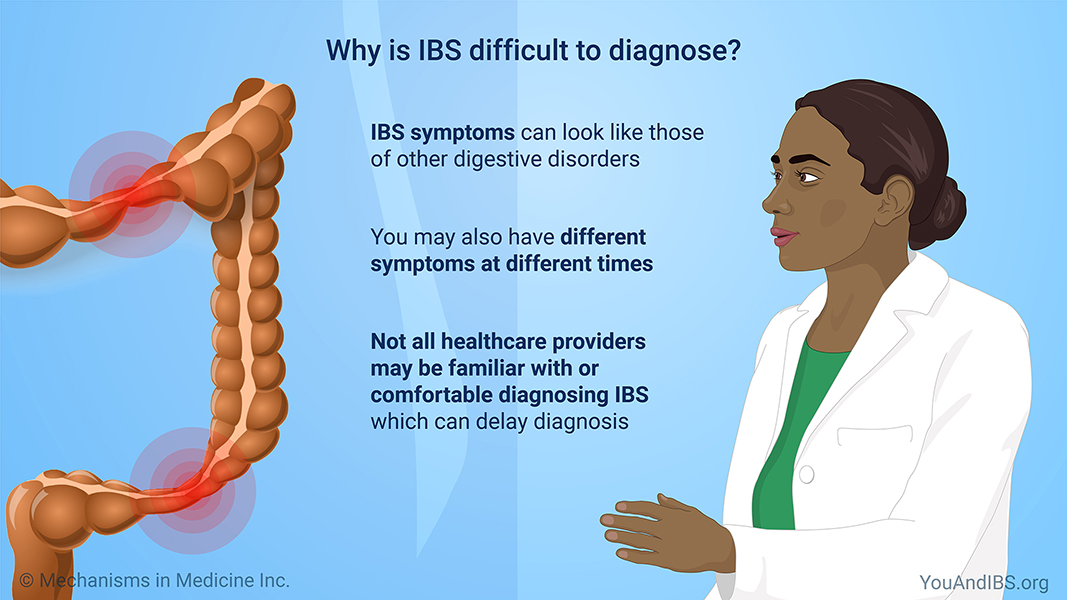 Why is IBS difficult to diagnose?

IBS symptoms can look like those of other digestive disorders

You may also have different symptoms at different times

Not all healthcare providers may be familiar with or comfortable diagnosing IBS which can delay diagnosis

© Mechanisms in Medicine Inc.

YouAndIBS.org